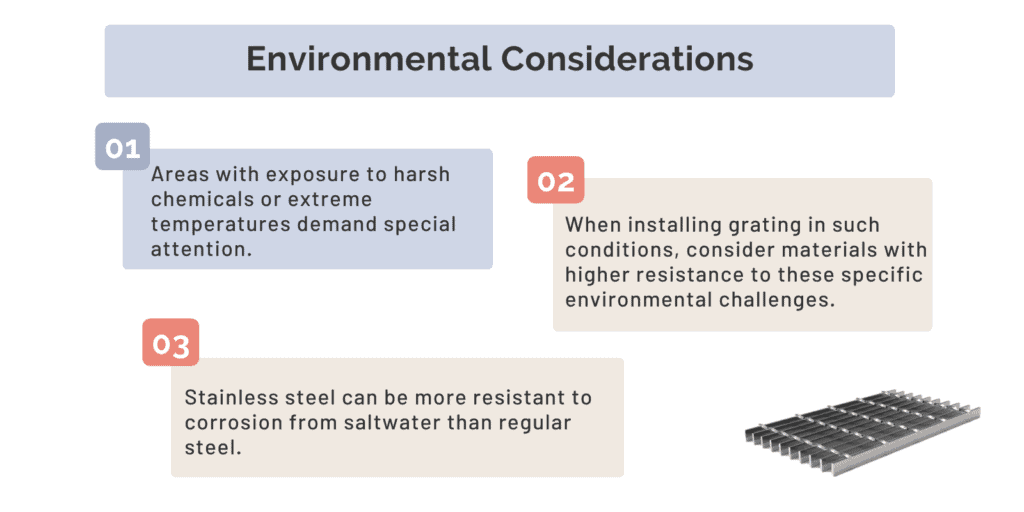 Environmental Considerations

01

Areas with exposure to harsh chemicals or extreme temperatures demand special attention.

02

When installing grating in such conditions, consider materials with higher resistance to these specific environmental challenges.

03

Stainless steel can be more resistant to corrosion from saltwater than regular steel.